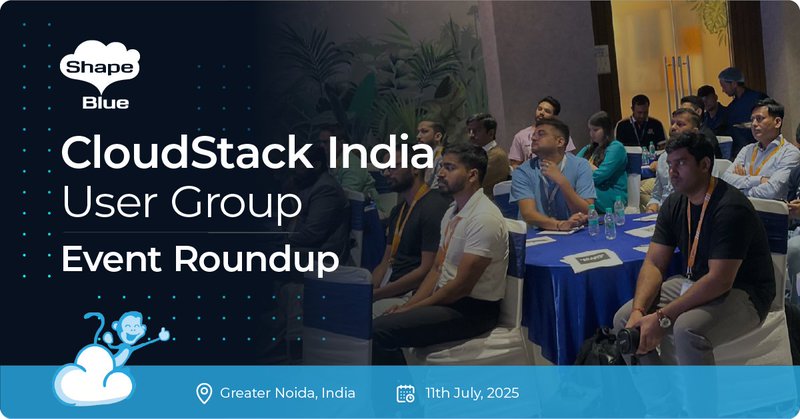 Shape Blue

CloudStack India User Group

Event Roundup

Greater Noida, India

11th July, 2025